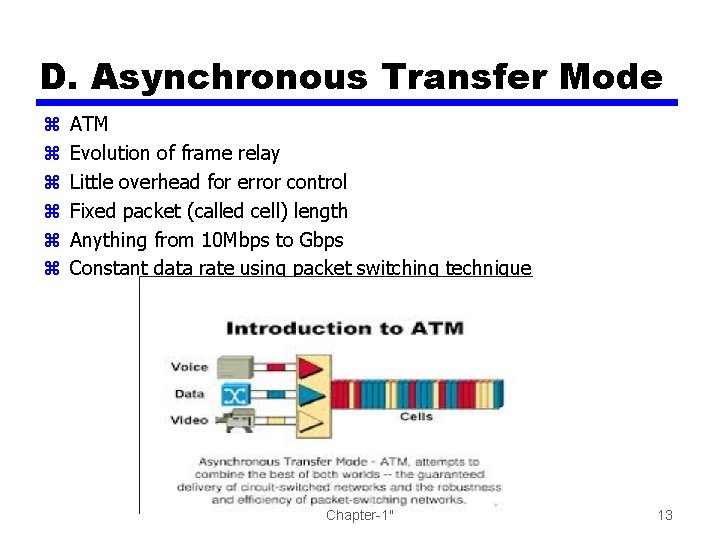 D. Asynchronous Transfer Mode

⌘ ATM
⌘ Evolution of frame relay
⌘ Little overhead for error control
⌘ Fixed packet (called cell) length
⌘ Anything from 10Mbps to Gbps
⌘ Constant data rate using packet switching technique

Introduction to ATM

Voice
Data
Video

Cells

Asynchronous Transfer Mode - ATM, attempts to combine the best of both worlds -- the guaranteed delivery of circuit-switched networks and the robustness and efficiency of packet-switching networks.

Chapter-1"

13